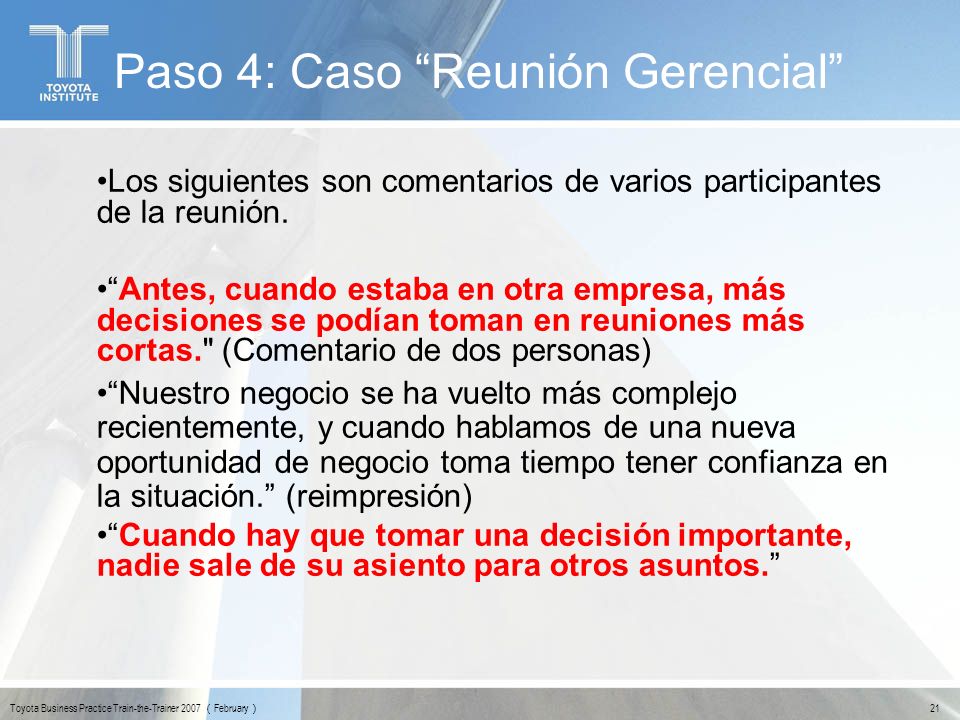 TOYOTA INSTITUTE

Paso 4: Caso “Reunión Gerencial”

•Los siguientes son comentarios de varios participantes de la reunión.

•“Antes, cuando estaba en otra empresa, más decisiones se podían toman en reuniones más cortas." (Comentario de dos personas)

•“Nuestro negocio se ha vuelto más complejo recientemente, y cuando hablamos de una nueva oportunidad de negocio toma tiempo tener confianza en la situación.” (reimpresión)

•“Cuando hay que tomar una decisión importante, nadie sale de su asiento para otros asuntos.”

Toyota Business Practice Train-the-Trainer 2007 ( February ) 21